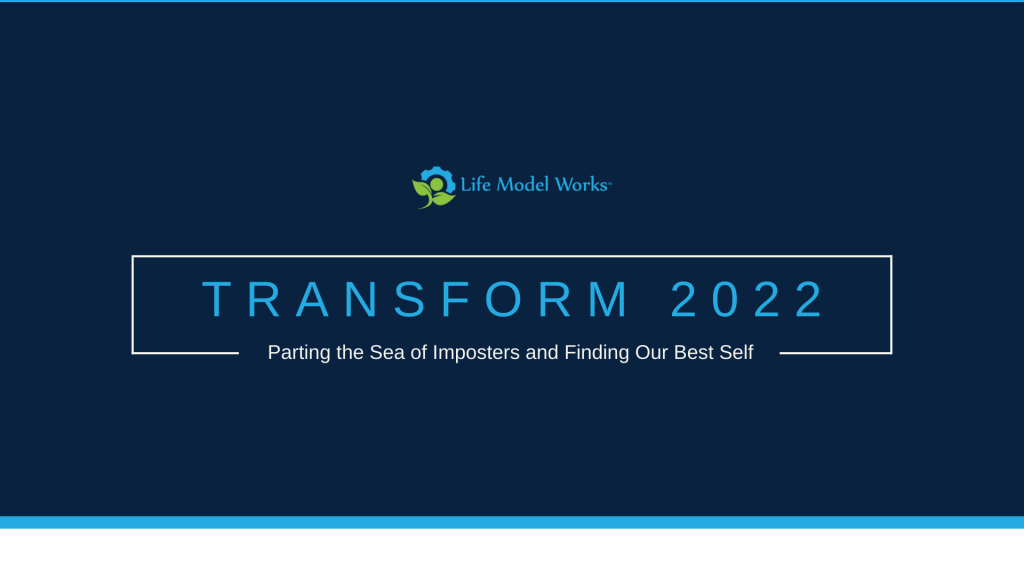 Life Model Works™

TRANSFORM 2022

Parting the Sea of Imposters and Finding Our Best Self